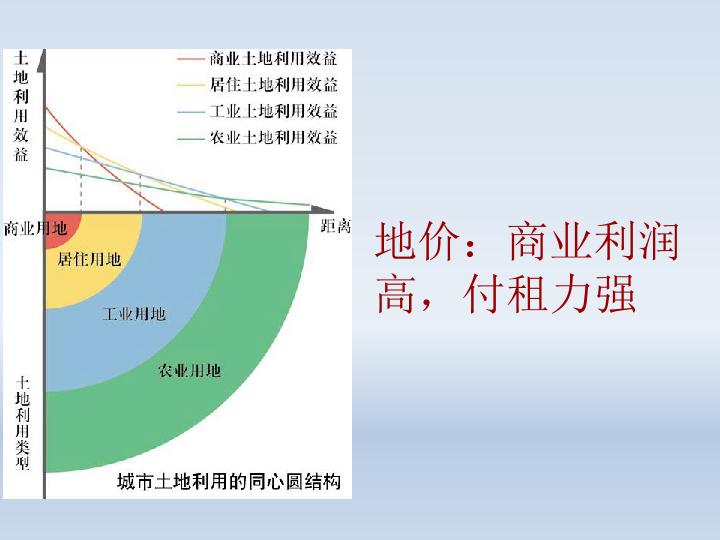 土地利用效益

商业土地利用效益
居住土地利用效益
工业土地利用效益
农业土地利用效益

商业用地
距离
居住用地
工业用地
农业用地

土地利用类型

城市土地利用的同心圆结构

地价：商业利润高，付租力强